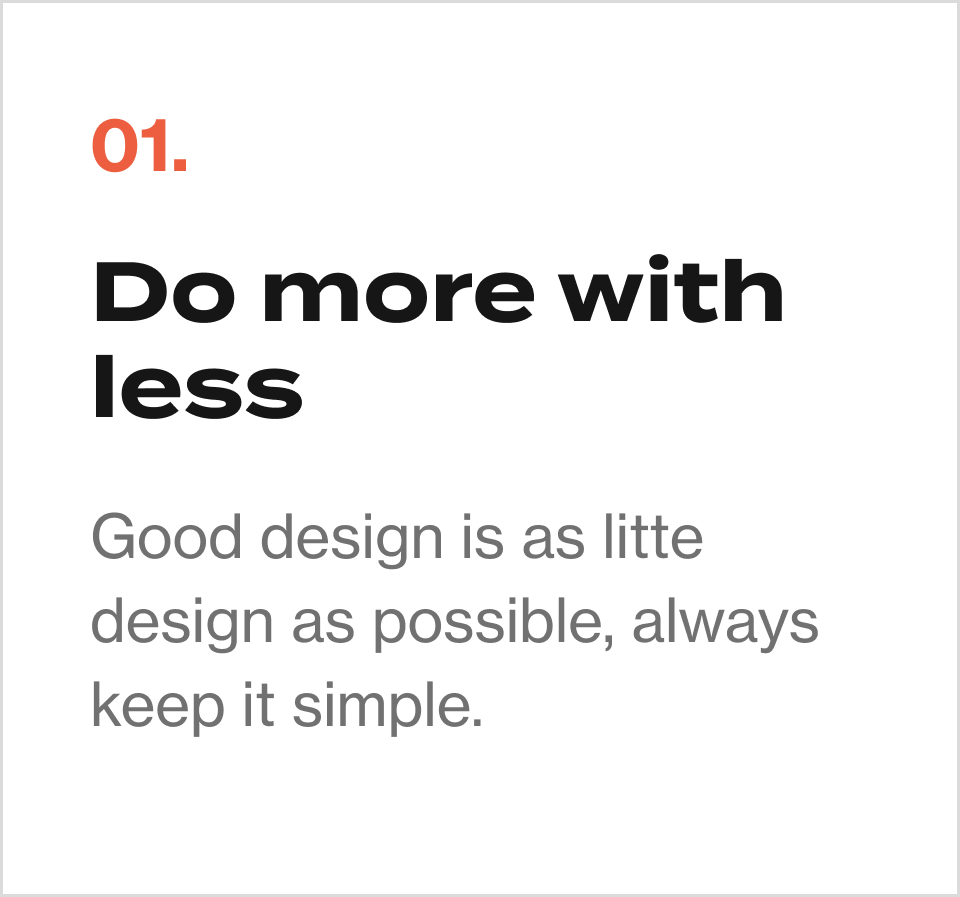 01.

Do more with less

Good design is as litte design as possible, always keep it simple.